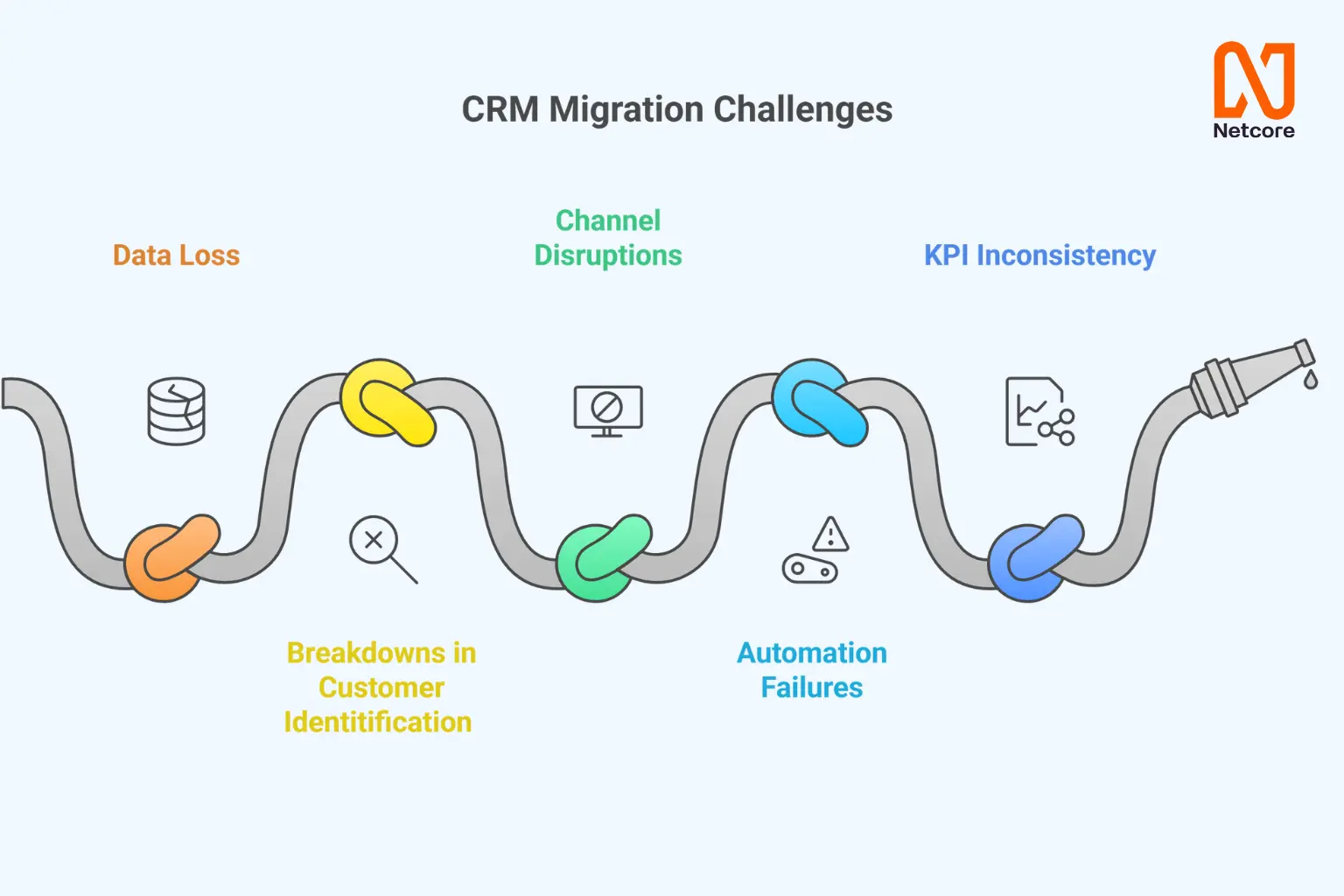 CRM Migration Challenges

Netcore

Data Loss

Channel Disruptions

KPI Inconsistency

Breakdowns in Customer Identitification

Automation Failures